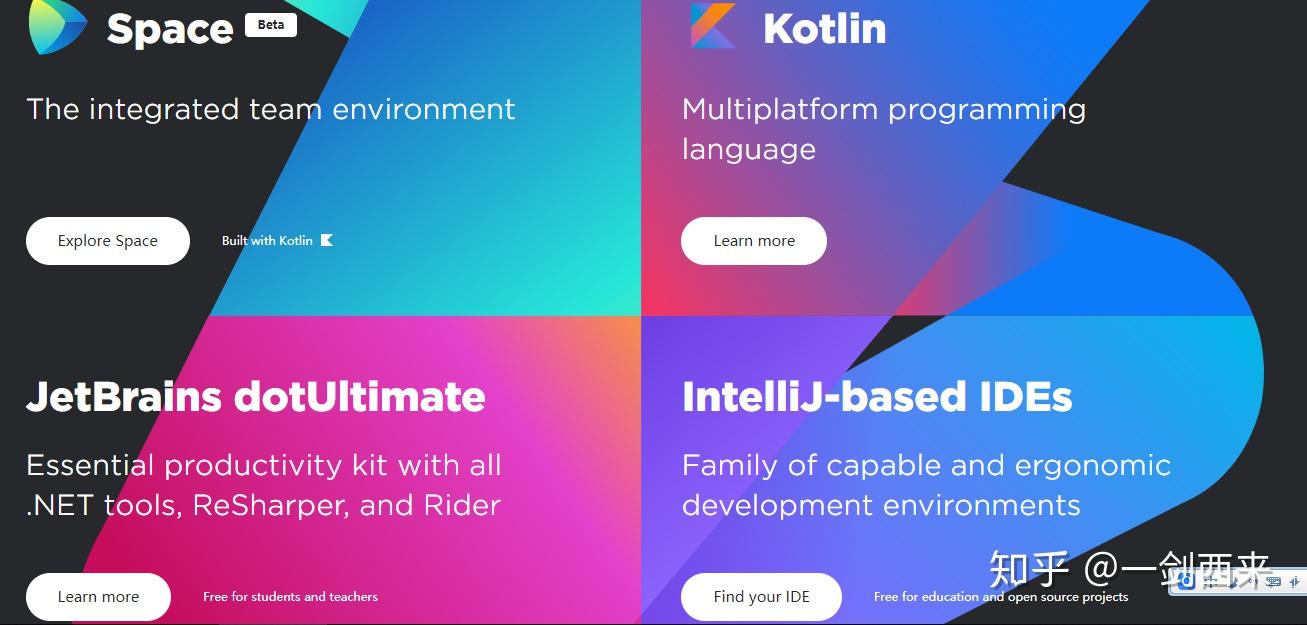 Space Beta

The integrated team environment

Explore Space

Built with Kotlin

Kotlin

Multiplatform programming language

Learn more

JetBrains dotUltimate

Essential productivity kit with all .NET tools, ReSharper, and Rider

Learn more

Free for students and teachers

IntelliJ-based IDEs

Family of capable and ergonomic development environments

Find your IDE

Free for education and open source projects

知乎 @一剑西来